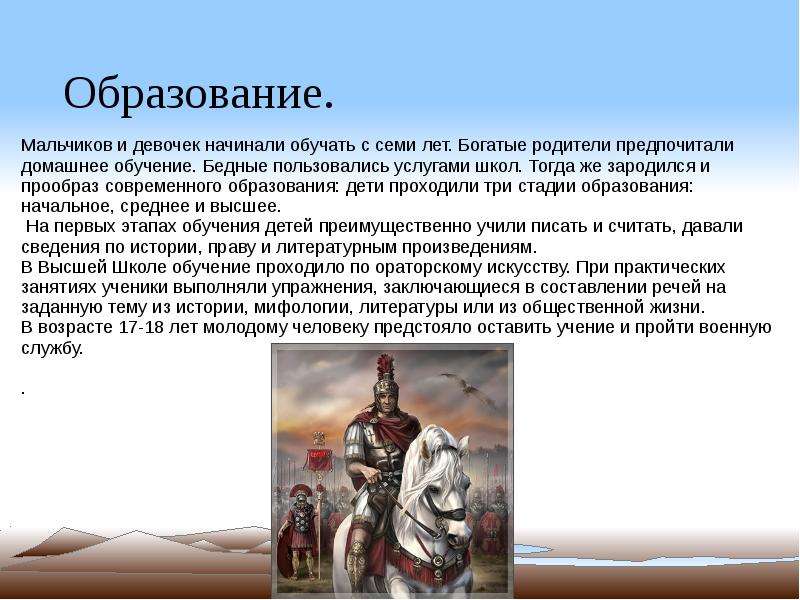 Образование.

Мальчиков и девочек начинали обучать с семи лет. Богатые родители предпочитали домашнее обучение. Бедные пользовались услугами школ. Тогда же зародился и прообраз современного образования: дети проходили три стадии образования: начальное, среднее и высшее.

На первых этапах обучения детей преимущественно учили писать и считать, давали сведения по истории, праву и литературным произведениям.

В Высшей Школе обучение проходило по ораторскому искусству. При практических занятиях ученики выполняли упражнения, заключающиеся в составлении речей на заданную тему из истории, мифологии, литературы или из общественной жизни.

В возрасте 17-18 лет молодому человеку предстояло оставить учение и пройти военную службу.

.